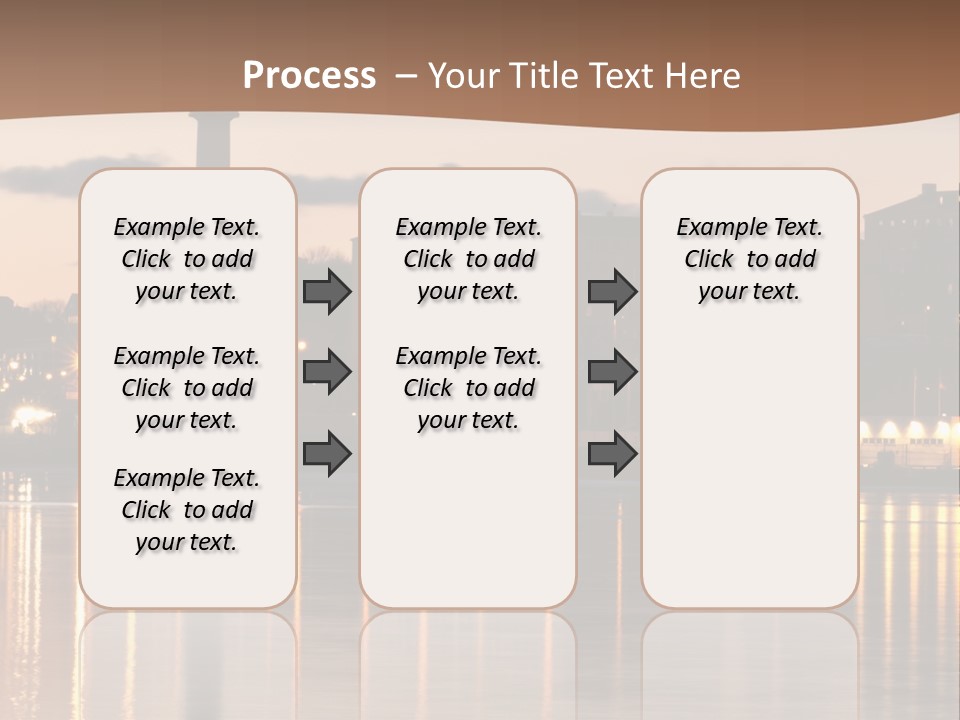 Process – Your Title Text Here

Example Text. Click to add your text.

Example Text. Click to add your text.

Example Text. Click to add your text.

Example Text. Click to add your text.

Example Text. Click to add your text.

Example Text. Click to add your text.